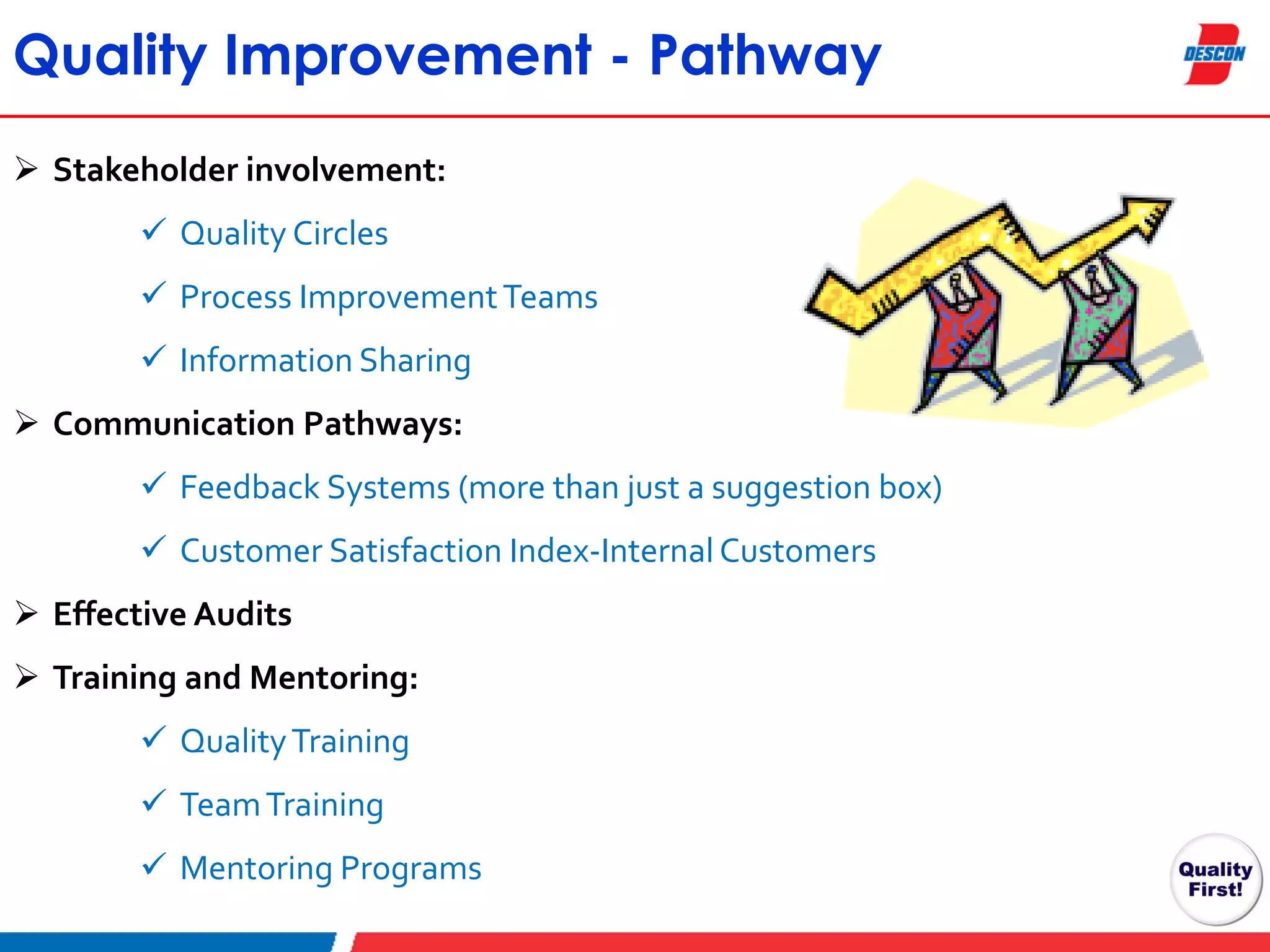 Quality Improvement - Pathway

DESCON

➢ Stakeholder involvement:

✓ Quality Circles

✓ Process Improvement Teams

✓ Information Sharing

➢ Communication Pathways:

✓ Feedback Systems (more than just a suggestion box)

✓ Customer Satisfaction Index-Internal Customers

➢ Effective Audits

➢ Training and Mentoring:

✓ Quality Training

✓ Team Training

✓ Mentoring Programs

Quality First!